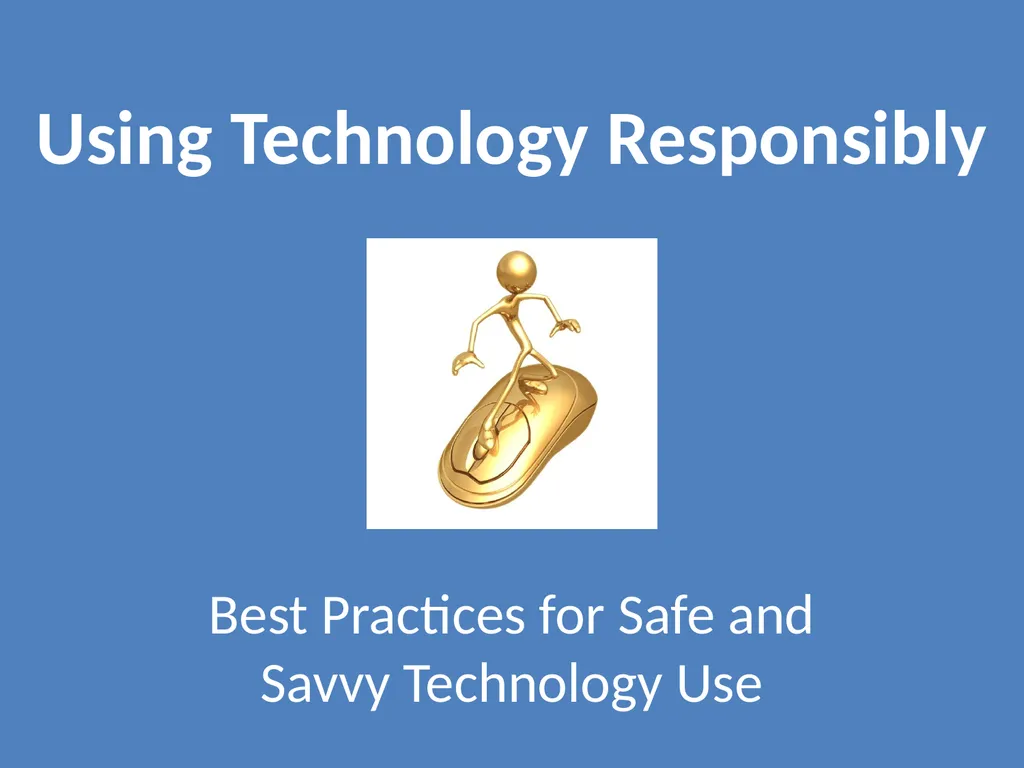 Using Technology Responsibly

Best Practices for Safe and Savvy Technology Use